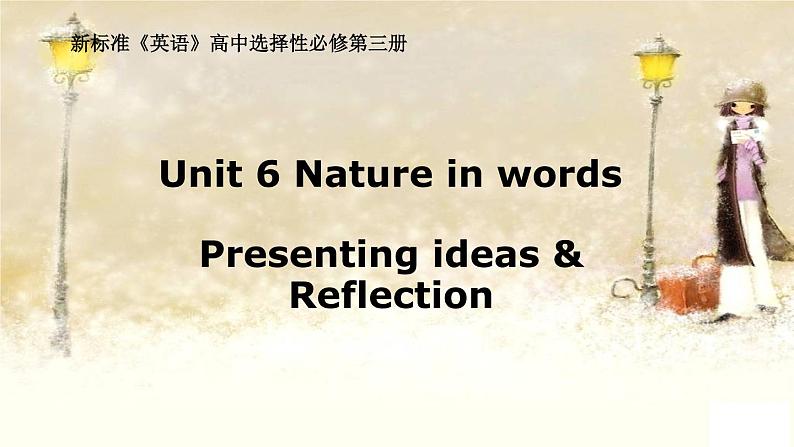 新标准《英语》高中选择性必修第三册

Unit 6 Nature in words

Presenting ideas & Reflection